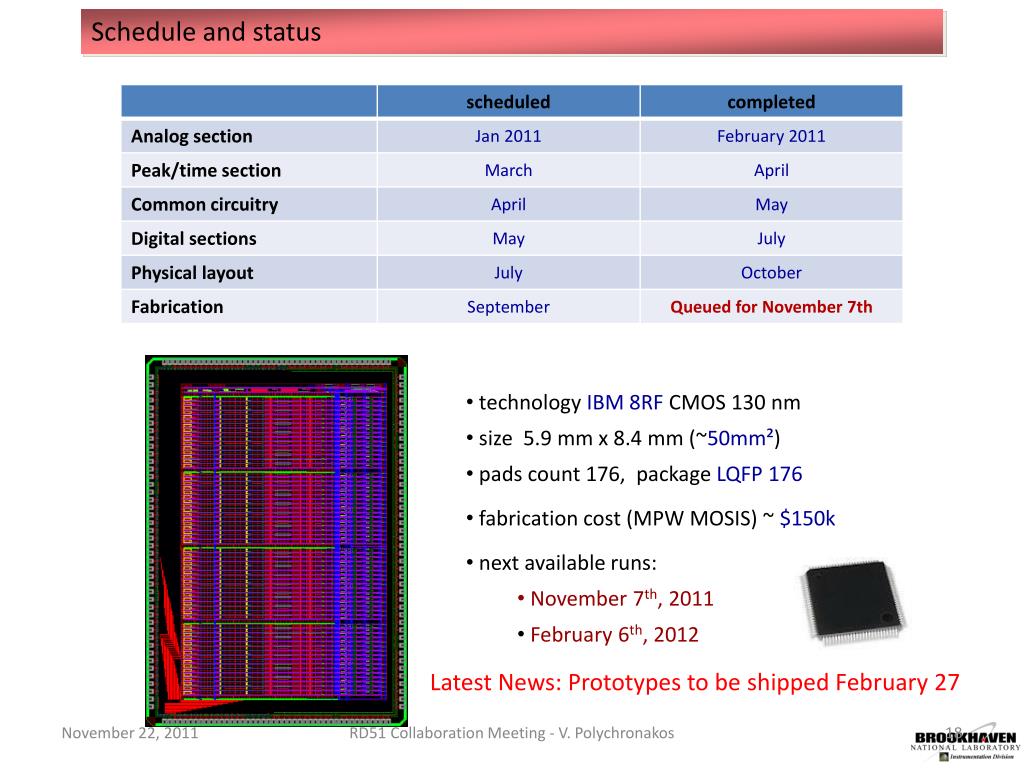 Schedule and status

| | scheduled | completed |
|---|---|---|
| Analog section | Jan 2011 | February 2011 |
| Peak/time section | March | April |
| Common circuitry | April | May |
| Digital sections | May | July |
| Physical layout | July | October |
| Fabrication | September | Queued for November 7th |

• technology IBM 8RF CMOS 130 nm
• size 5.9 mm x 8.4 mm (~50mm²)
• pads count 176, package LQFP 176
• fabrication cost (MPW MOSIS) ~ $150k
• next available runs:
• November 7$^{th}$, 2011
• February 6$^{th}$, 2012

Latest News: Prototypes to be shipped February 27

November 22, 2011 RD51 Collaboration Meeting - V. Polychronakos 18

BROOKHAVEN NATIONAL LABORATORY Instrumentation Division